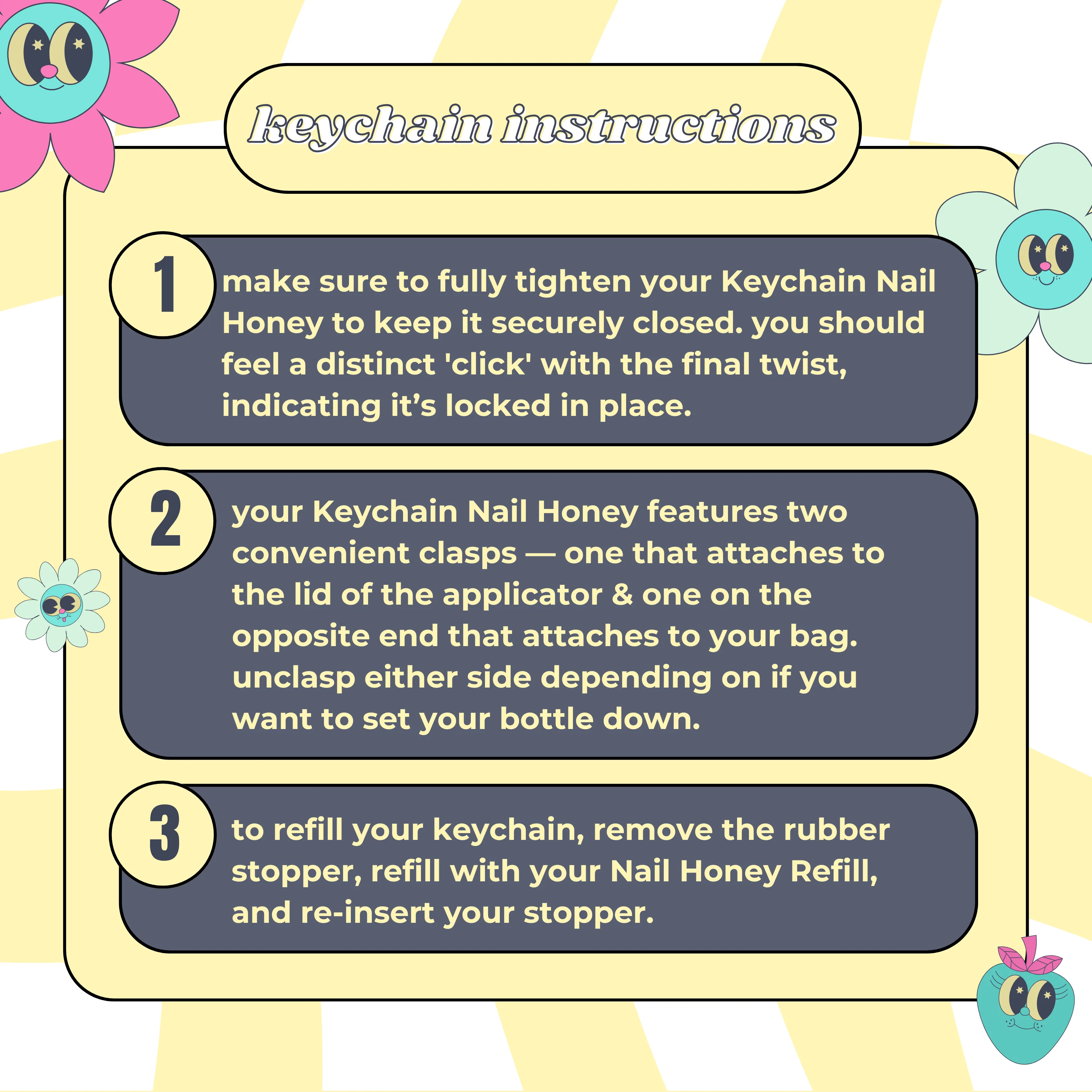 keychain instructions

1

make sure to fully tighten your Keychain Nail Honey to keep it securely closed. you should feel a distinct 'click' with the final twist, indicating it’s locked in place.

2

your Keychain Nail Honey features two convenient clasps — one that attaches to the lid of the applicator & one on the opposite end that attaches to your bag. unclasp either side depending on if you want to set your bottle down.

3

to refill your keychain, remove the rubber stopper, refill with your Nail Honey Refill, and re-insert your stopper.